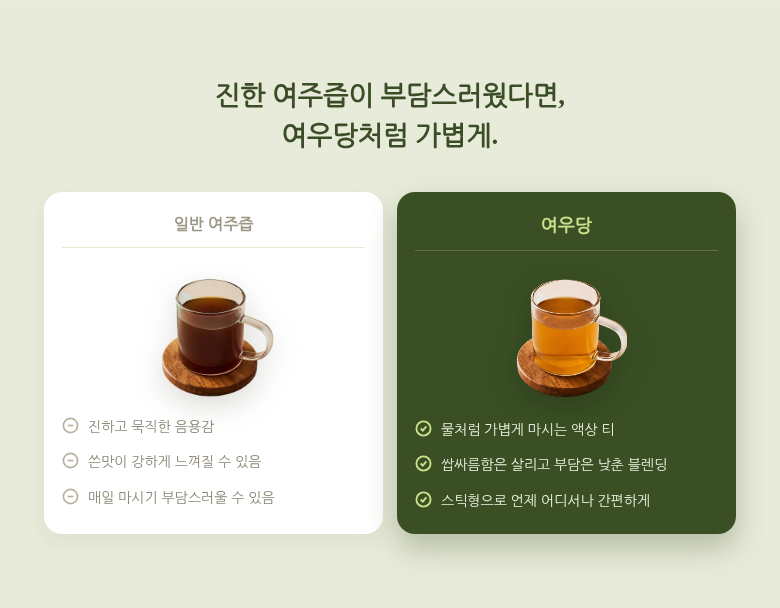 진한 여주즙이 부담스러웠다면,
여우당처럼 가볍게.

일반 여주즙

진하고 묵직한 음용감

쓴맛이 강하게 느껴질 수 있음

매일 마시기 부담스러울 수 있음

여우당

물처럼 가볍게 마시는 액상 티

쌉싸름함은 살리고 부담은 낮춘 블렌딩

스틱형으로 언제 어디서나 간편하게